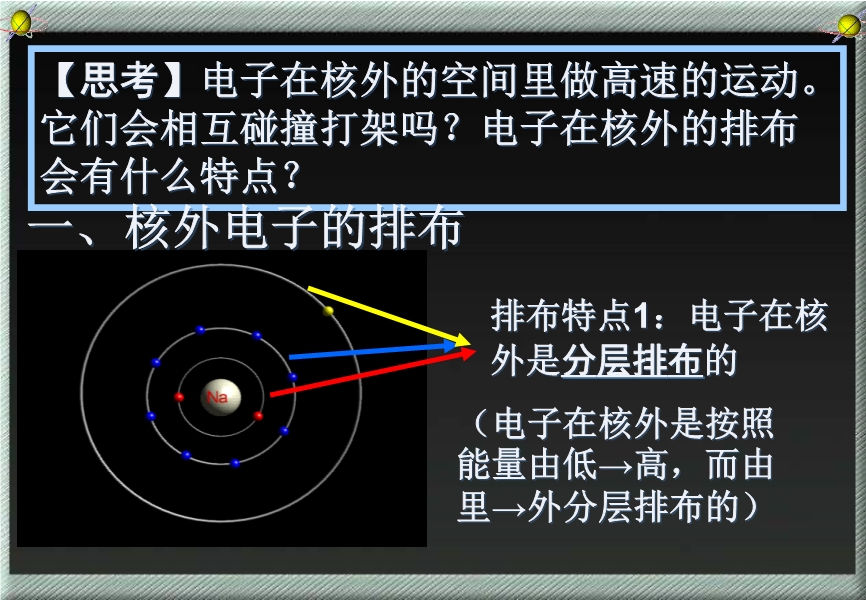 【思考】电子在核外的空间里做高速的运动。它们会相互碰撞打架吗？电子在核外的排布会有什么特点？

一、核外电子的排布

Na

排布特点1：电子在核外是分层排布的

（电子在核外是按照能量由低→高，而由里→外分层排布的）